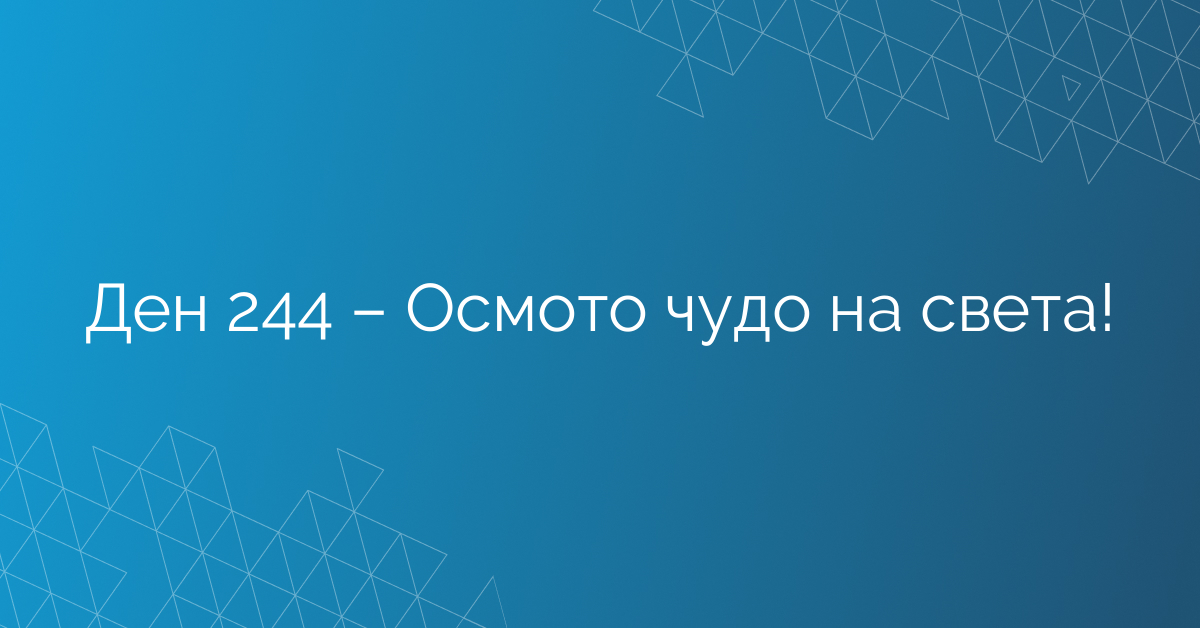 Ден 244 – Осмото чудо на света!